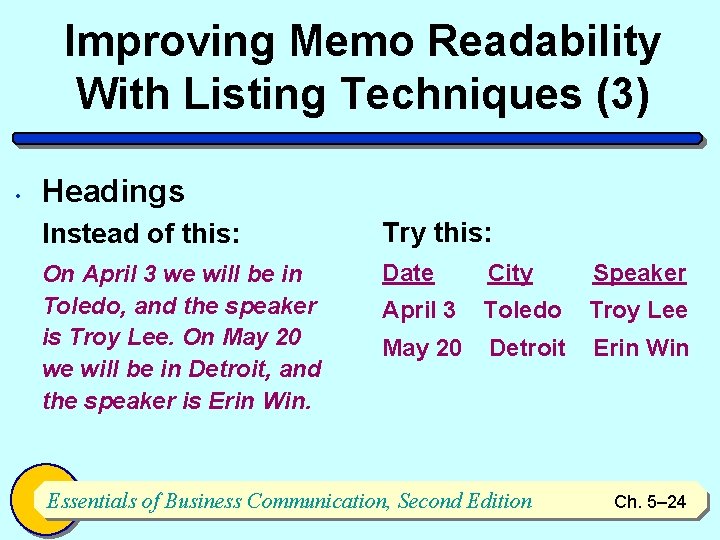 Improving Memo Readability With Listing Techniques (3)

• Headings

Instead of this:

On April 3 we will be in Toledo, and the speaker is Troy Lee. On May 20 we will be in Detroit, and the speaker is Erin Win.

Try this:

| Date | City | Speaker |
|---|---|---|
| April 3 | Toledo | Troy Lee |
| May 20 | Detroit | Erin Win |

Essentials of Business Communication, Second Edition

Ch. 5–24